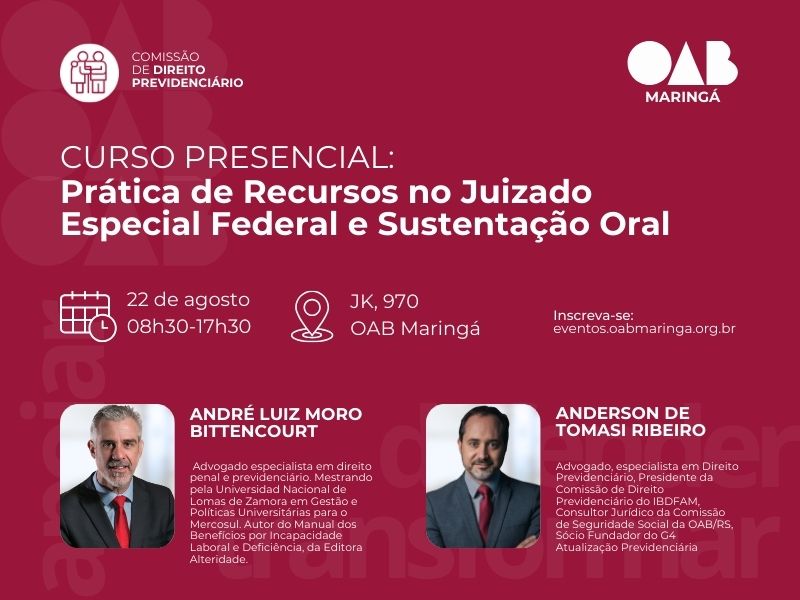 COMISSÃO DE DIREITO PREVIDENCIÁRIO

OAB MARINGÁ

CURSO PRESENCIAL:
Prática de Recursos no Juizado Especial Federal e Sustentação Oral

22 de agosto
08h30-17h30

JK, 970
OAB Maringá

Inscreva-se:
eventos.oabmaringa.org.br

ANDRÉ LUIZ MORO BITTENCOURT

Advogado especialista em direito penal e previdenciário. Mestrando pela Universidad Nacional de Lomas de Zamora em Gestão e Políticas Universitárias para o Mercosul. Autor do Manual dos Benefícios por Incapacidade Laboral e Deficiência, da Editora Alteridade.

ANDERSON DE TOMASI RIBEIRO

Advogado, especialista em Direito Previdenciário, Presidente da Comissão de Direito Previdenciário do IBDFAM, Consultor Jurídico da Comissão de Seguridade Social da OAB/RS, Sócio Fundador do G4 Atualização Previdenciária